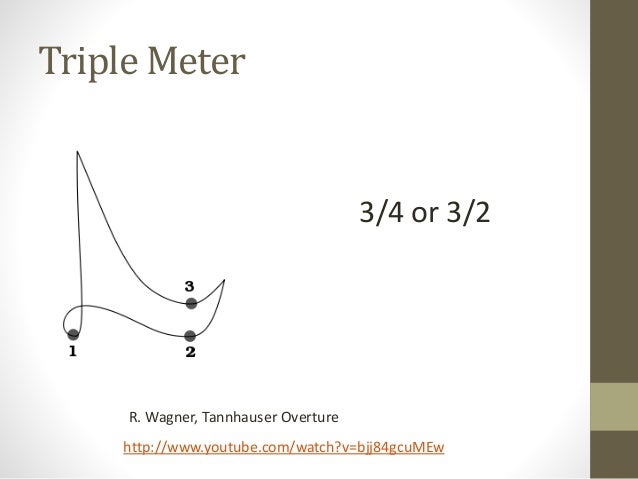 Triple Meter

3

1

2

3/4 or 3/2

R. Wagner, Tannhauser Overture

http://www.youtube.com/watch?v=bjj84gcuMEw